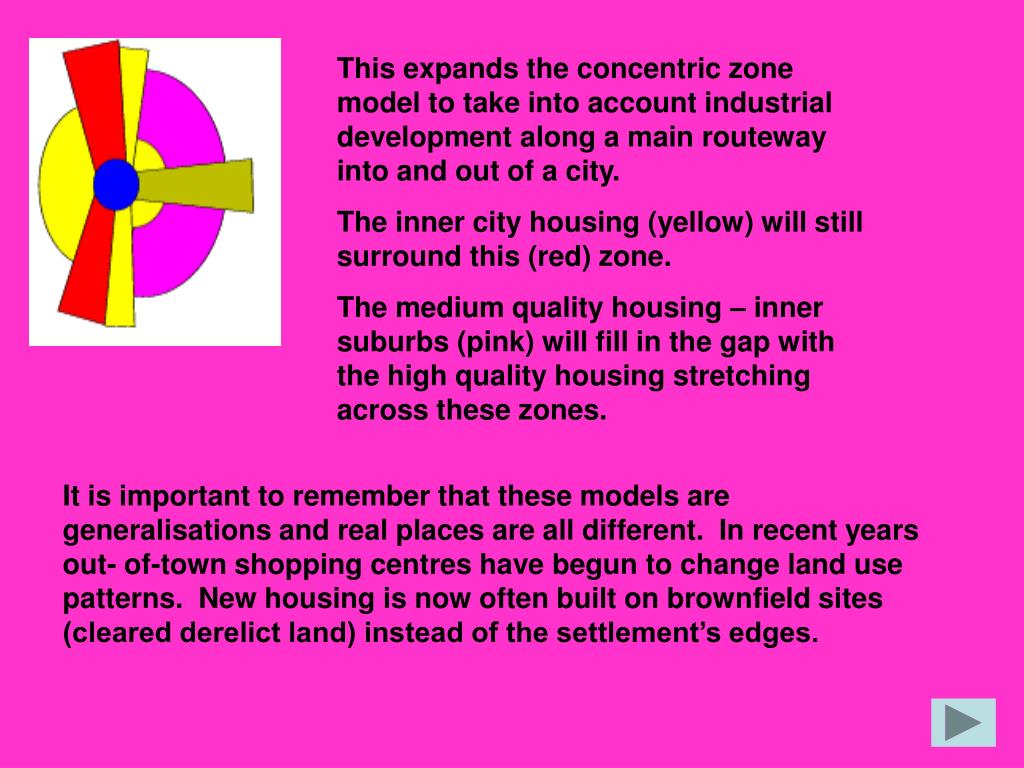 This expands the concentric zone model to take into account industrial development along a main routeway into and out of a city.

The inner city housing (yellow) will still surround this (red) zone.

The medium quality housing – inner suburbs (pink) will fill in the gap with the high quality housing stretching across these zones.

It is important to remember that these models are generalisations and real places are all different.  In recent years out- of-town shopping centres have begun to change land use patterns.  New housing is now often built on brownfield sites (cleared derelict land) instead of the settlement’s edges.